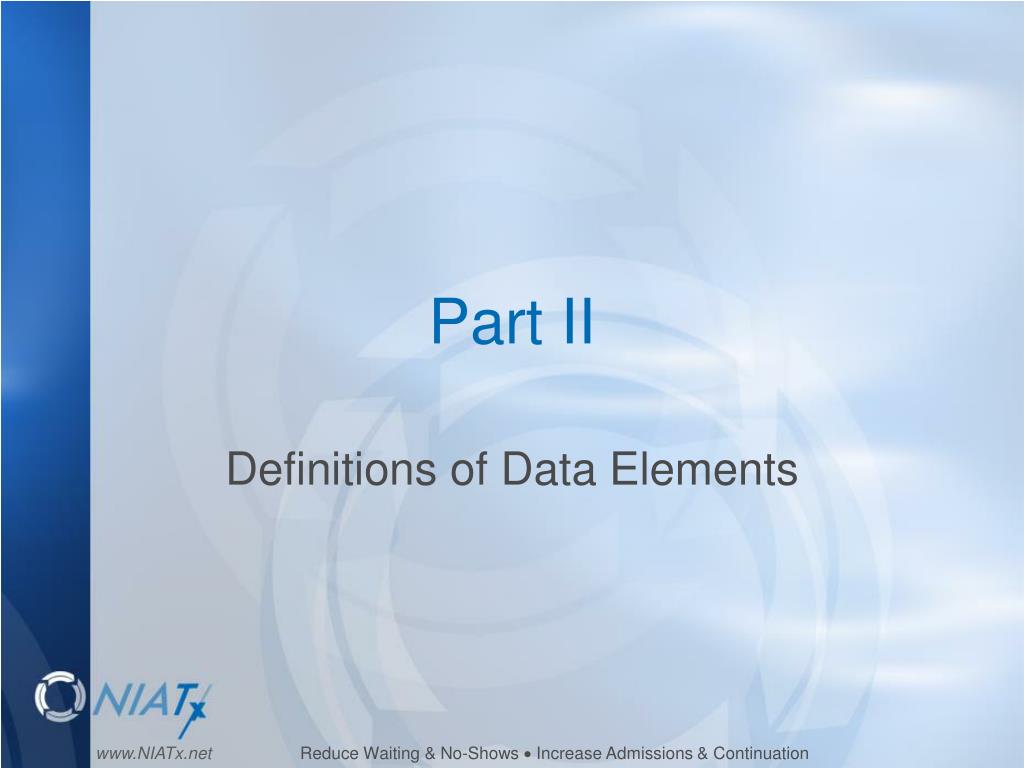 Part II

Definitions of Data Elements

NIATx

www.NIATx.net

Reduce Waiting & No-Shows • Increase Admissions & Continuation